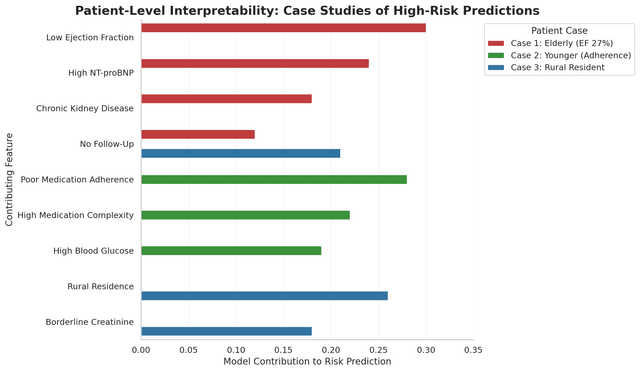 Patient-Level Interpretability: Case Studies of High-Risk Predictions

Patient Case
Case 1: Elderly (EF 27%)
Case 2: Younger (Adherence)
Case 3: Rural Resident

Contributing Feature

Low Ejection Fraction
High NT-proBNP
Chronic Kidney Disease
No Follow-Up
Poor Medication Adherence
High Medication Complexity
High Blood Glucose
Rural Residence
Borderline Creatinine

0.00 0.05 0.10 0.15 0.20 0.25 0.30 0.35
Model Contribution to Risk Prediction